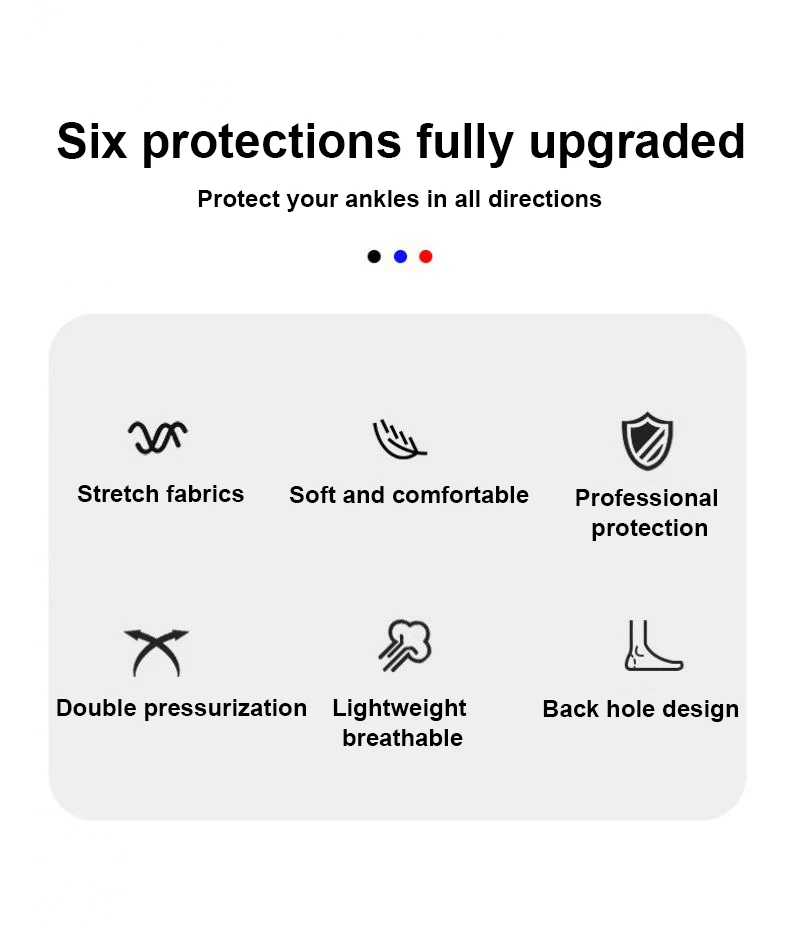 Six protections fully upgraded

Protect your ankles in all directions

Stretch fabrics

Soft and comfortable

Professional protection

Double pressurization

Lightweight breathable

Back hole design